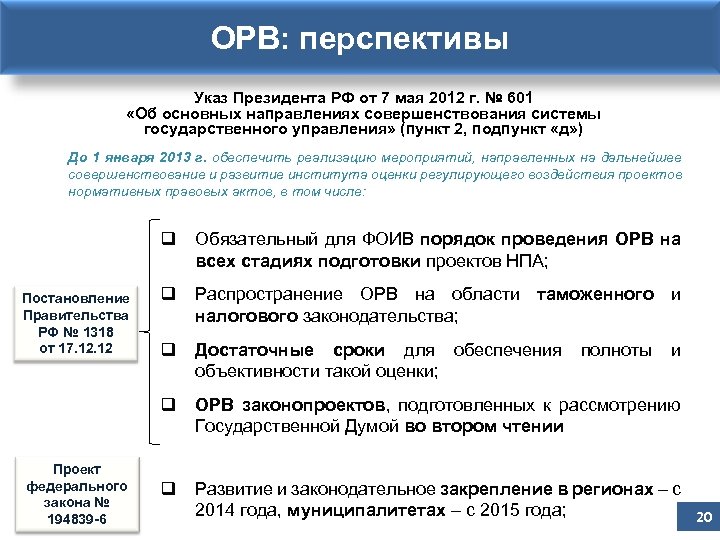 ОРВ: перспективы

Указ Президента РФ от 7 мая 2012 г. № 601 «Об основных направлениях совершенствования системы государственного управления» (пункт 2, подпункт «д»)

До 1 января 2013 г. обеспечить реализацию мероприятий, направленных на дальнейшее совершенствование и развитие института оценки регулирующего воздействия проектов нормативных правовых актов, в том числе:

Постановление Правительства РФ № 1318 от 17.12.12

❑ Обязательный для ФОИВ порядок проведения ОРВ на всех стадиях подготовки проектов НПА;

❑ Распространение ОРВ на области таможенного и налогового законодательства;

❑ Достаточные сроки для обеспечения полноты и объективности такой оценки;

❑ ОРВ законопроектов, подготовленных к рассмотрению Государственной Думой во втором чтении

Проект федерального закона № 194839-6

❑ Развитие и законодательное закрепление в регионах – с 2014 года, муниципалитетах – с 2015 года;

20